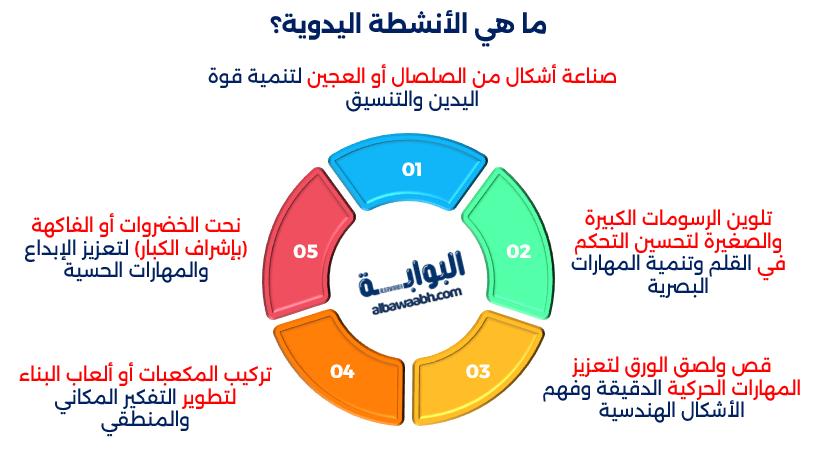 ما هي الأنشطة اليدوية؟

صناعة أشكال من الصلصال أو العجين لتنمية قوة اليدين والتنسيق

01

تلوين الرسومات الكبيرة والصغيرة لتحسين التحكم في القلم وتنمية المهارات البصرية

02

قص ولصق الورق لتعزيز المهارات الحركية الدقيقة وفهم الأشكال الهندسية

03

تركيب المكعبات أو ألعاب البناء لتطوير التفكير المكاني والمنطقي

04

نحت الخضروات أو الفاكهة (بإشراف الكبار) لتعزيز الإبداع والمهارات الحسية

05

البوابة
albawaabh.com